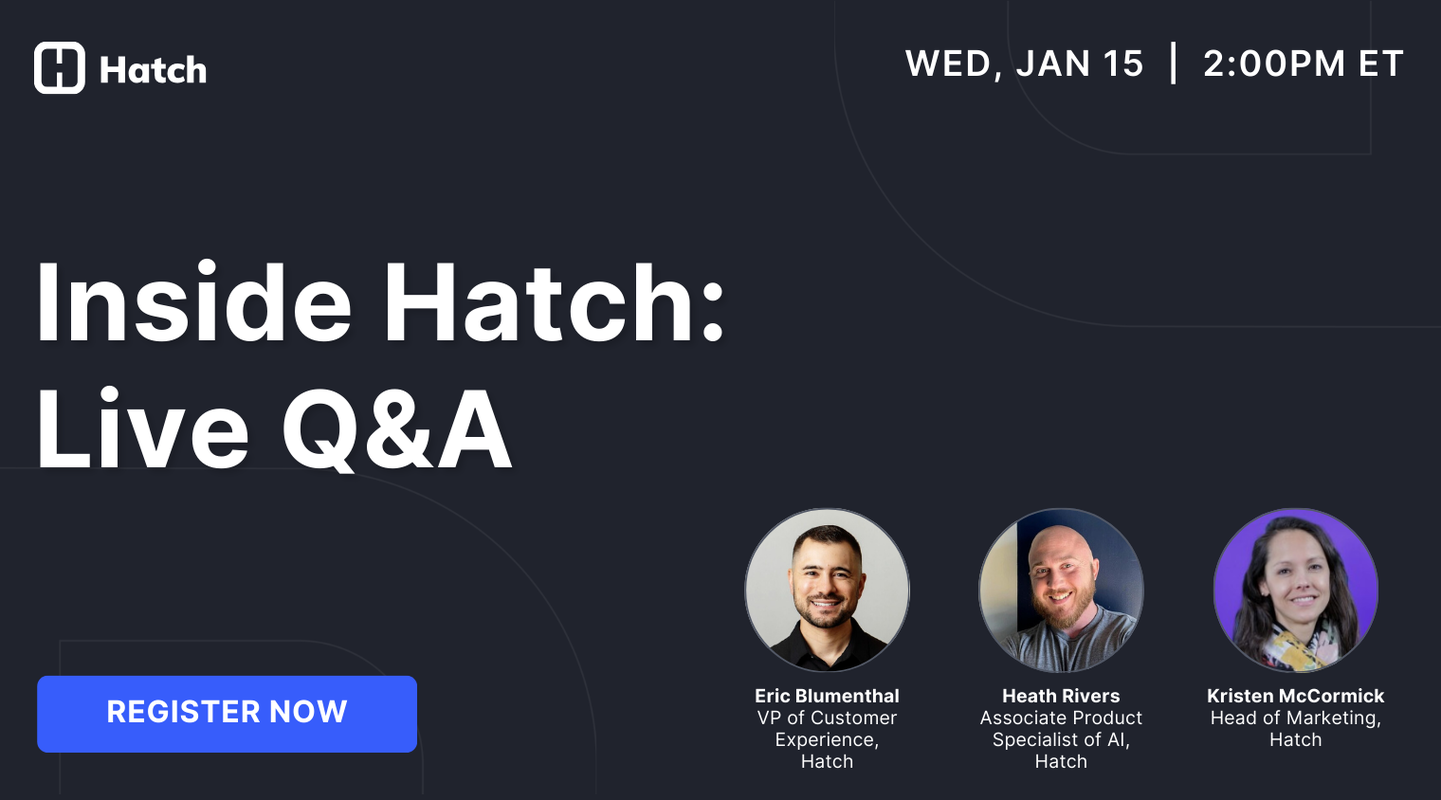 Hatch

WED, JAN 15 | 2:00PM ET

Inside Hatch: Live Q&A

REGISTER NOW

Eric Blumenthal
VP of Customer Experience, Hatch

Heath Rivers
Associate Product Specialist of AI, Hatch

Kristen McCormick
Head of Marketing, Hatch